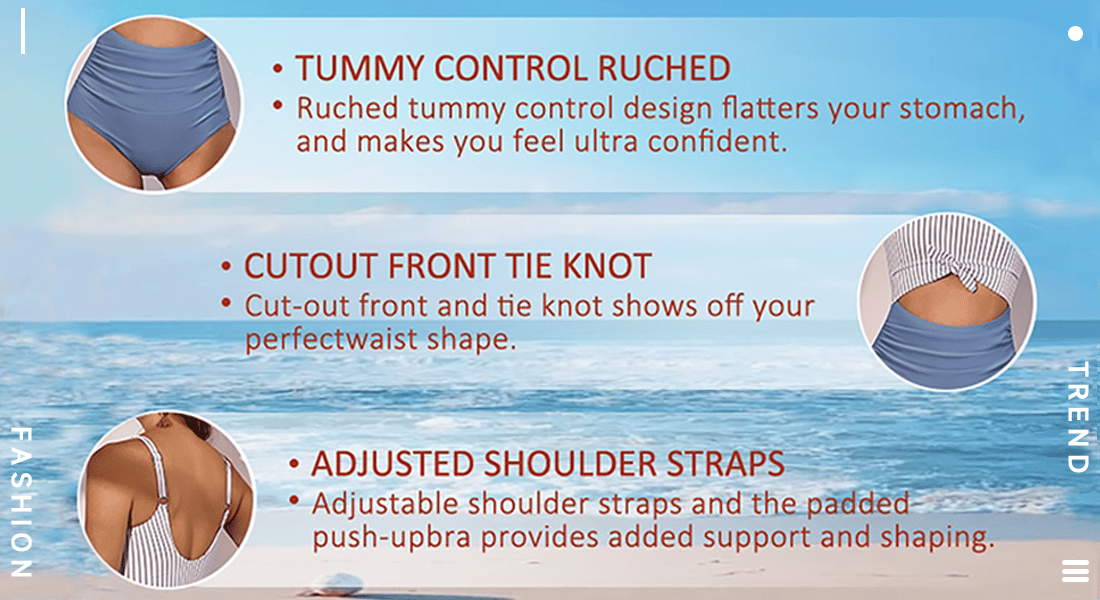 • TUMMY CONTROL RUCHED
• Ruched tummy control design flatters your stomach, and makes you feel ultra confident.

• CUTOUT FRONT TIE KNOT
• Cut-out front and tie knot shows off your perfectwaist shape.

• ADJUSTED SHOULDER STRAPS
• Adjustable shoulder straps and the padded push-upbra provides added support and shaping.

FASHION

TREND